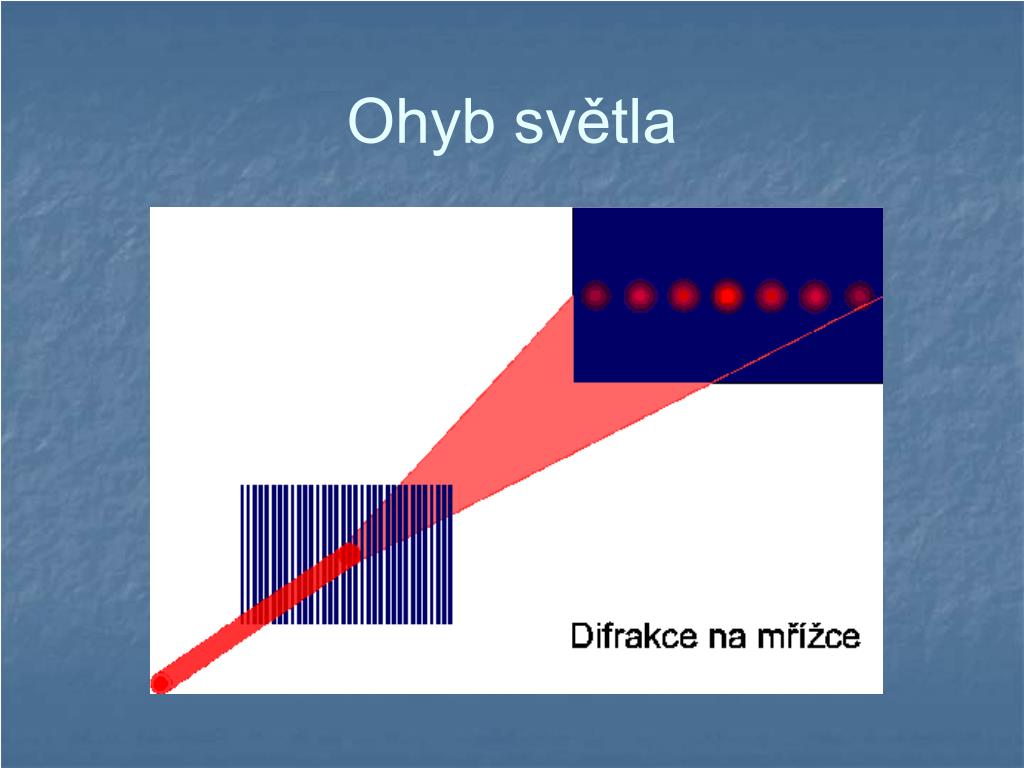 Ohyb světla

Difrakce na mřížce